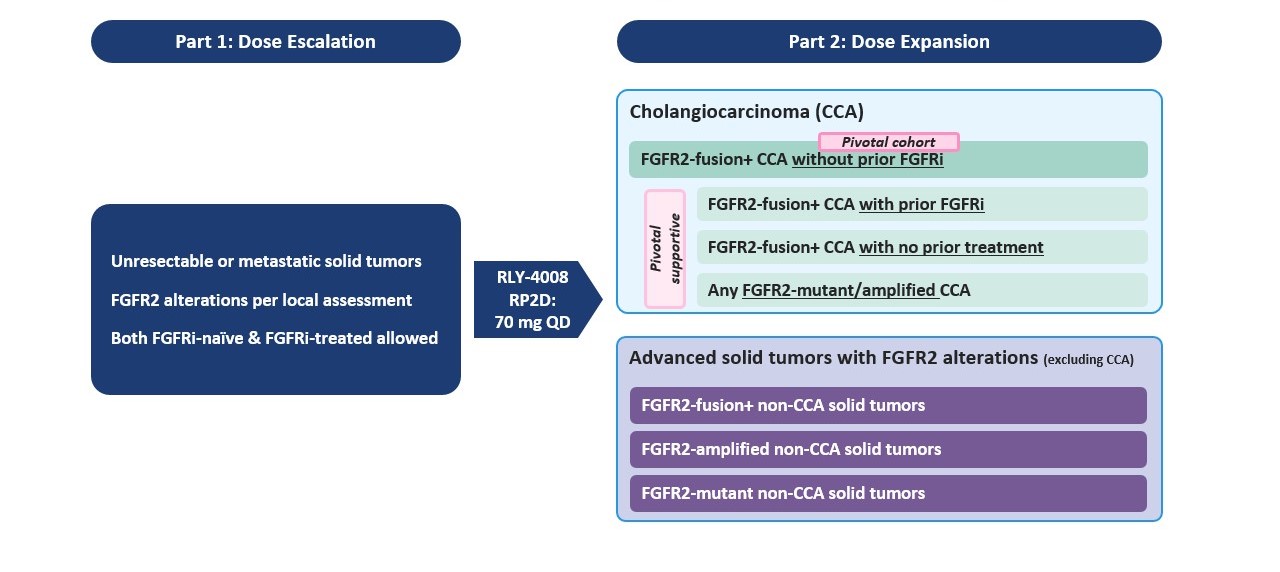 Part 1: Dose Escalation

Unresectable or metastatic solid tumors

FGFR2 alterations per local assessment

Both FGFRi-naïve & FGFRi-treated allowed

RLY-4008
RP2D:
70 mg QD

Part 2: Dose Expansion

Cholangiocarcinoma (CCA)

Pivotal cohort

FGFR2-fusion+ CCA without prior FGFRi

Pivotal supportive

FGFR2-fusion+ CCA with prior FGFRi

FGFR2-fusion+ CCA with no prior treatment

Any FGFR2-mutant/amplified CCA

Advanced solid tumors with FGFR2 alterations (excluding CCA)

FGFR2-fusion+ non-CCA solid tumors

FGFR2-amplified non-CCA solid tumors

FGFR2-mutant non-CCA solid tumors